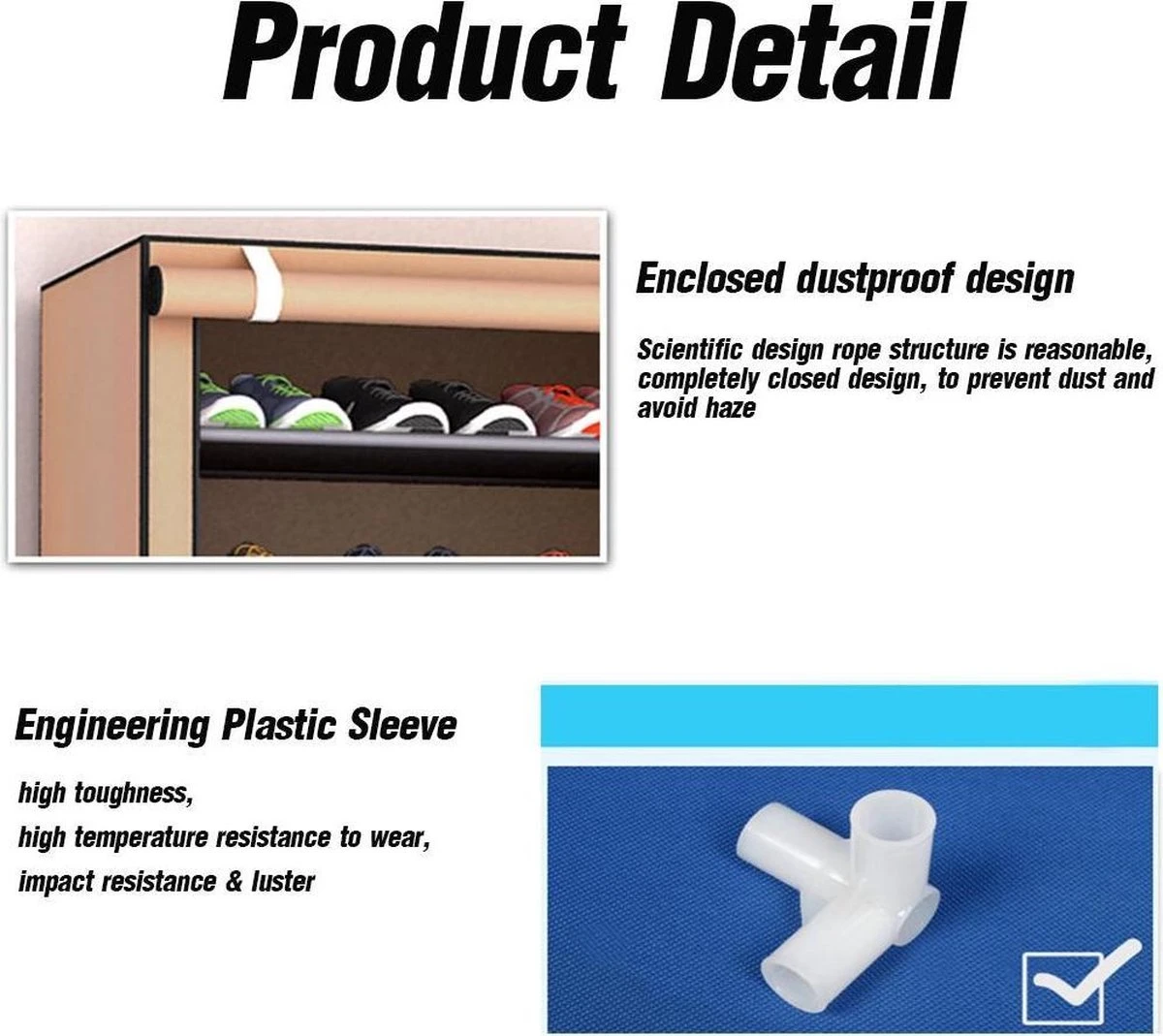 Product Detail

Enclosed dustproof design

Scientific design rope structure is reasonable, completely closed design, to prevent dust and avoid haze

Engineering Plastic Sleeve

high toughness,
high temperature resistance to wear,
impact resistance & luster